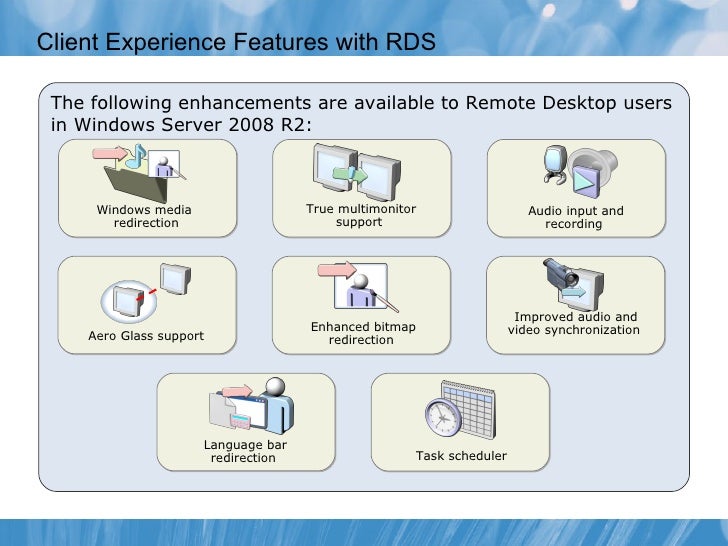 Client Experience Features with RDS

The following enhancements are available to Remote Desktop users in Windows Server 2008 R2:

Windows media redirection

True multimonitor support

Audio input and recording

Aero Glass support

Enhanced bitmap redirection

Improved audio and video synchronization

Language bar redirection

Task scheduler